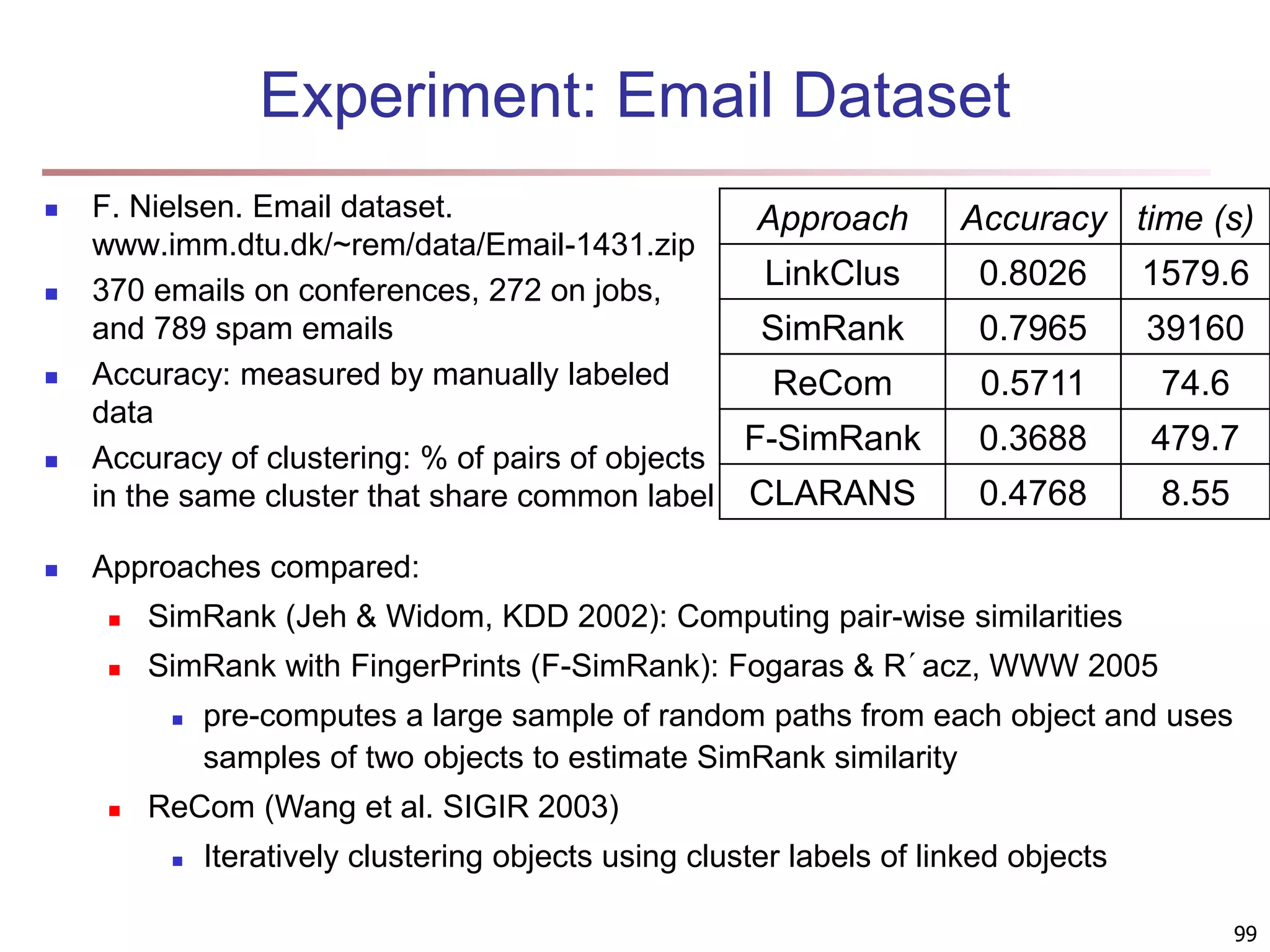 Experiment: Email Dataset

- F. Nielsen. Email dataset. www.imm.dtu.dk/~rem/data/Email-1431.zip
- 370 emails on conferences, 272 on jobs, and 789 spam emails
- Accuracy: measured by manually labeled data
- Accuracy of clustering: % of pairs of objects in the same cluster that share common label

| Approach | Accuracy | time (s) |
|---|---|---|
| LinkClus | 0.8026 | 1579.6 |
| SimRank | 0.7965 | 39160 |
| ReCom | 0.5711 | 74.6 |
| F-SimRank | 0.3688 | 479.7 |
| CLARANS | 0.4768 | 8.55 |

- Approaches compared:
  - SimRank (Jeh & Widom, KDD 2002): Computing pair-wise similarities
  - SimRank with FingerPrints (F-SimRank): Fogaras & R´acz, WWW 2005
    - pre-computes a large sample of random paths from each object and uses samples of two objects to estimate SimRank similarity
  - ReCom (Wang et al. SIGIR 2003)
    - Iteratively clustering objects using cluster labels of linked objects

99